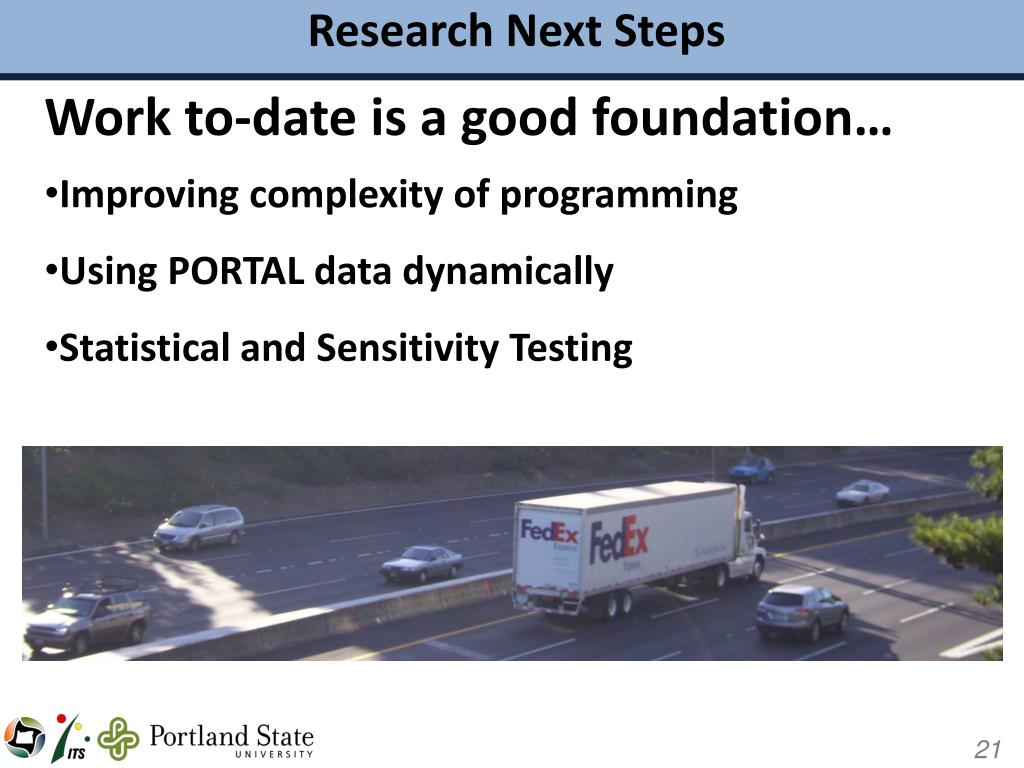 Research Next Steps

Work to-date is a good foundation…

•Improving complexity of programming

•Using PORTAL data dynamically

•Statistical and Sensitivity Testing

FedEx Express

FedEx Express

ITS

Portland State UNIVERSITY

21